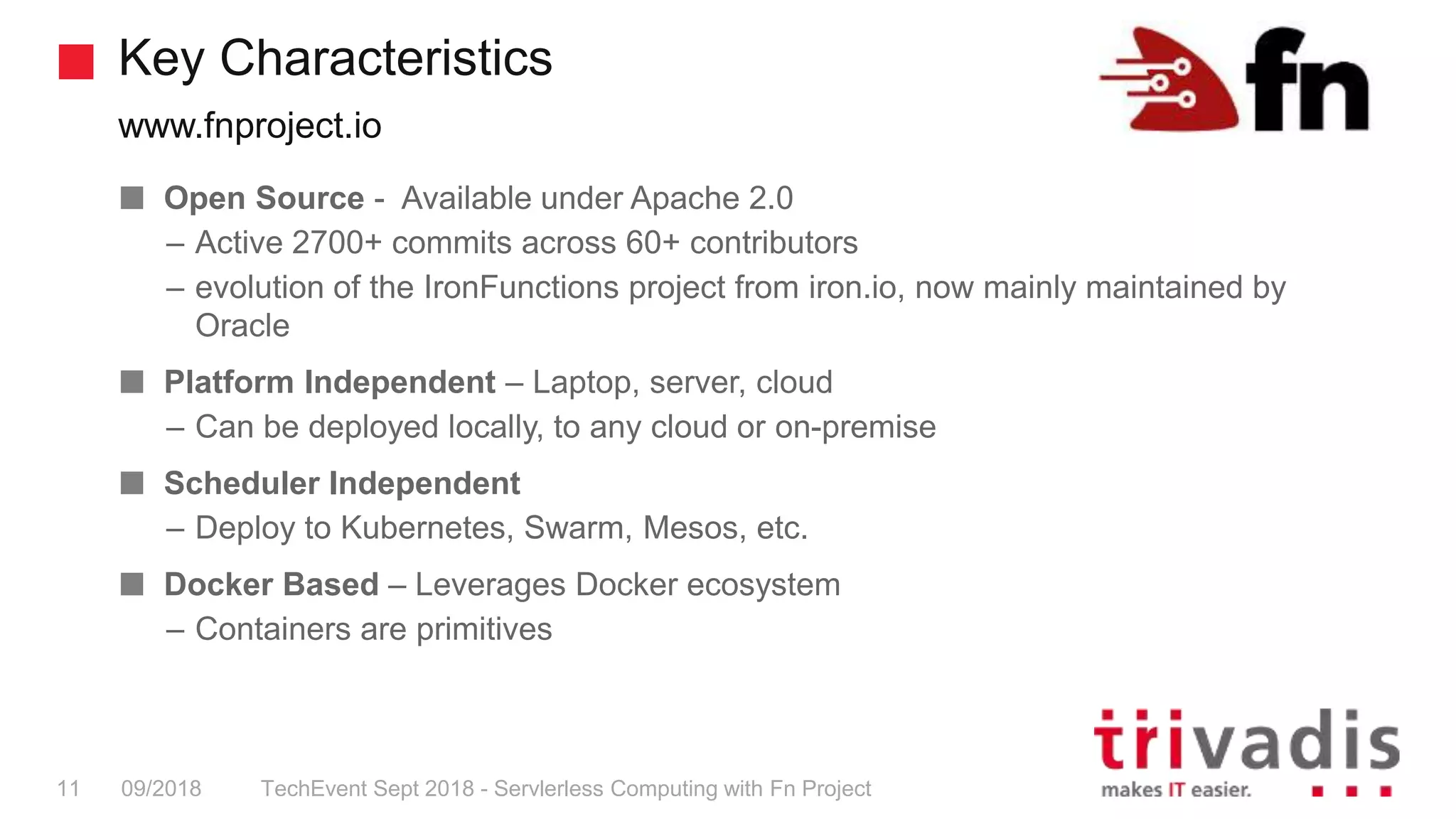 Key Characteristics

www.fnproject.io

fn

Open Source - Available under Apache 2.0

– Active 2700+ commits across 60+ contributors

– evolution of the IronFunctions project from iron.io, now mainly maintained by Oracle

Platform Independent – Laptop, server, cloud

– Can be deployed locally, to any cloud or on-premise

Scheduler Independent

– Deploy to Kubernetes, Swarm, Mesos, etc.

Docker Based – Leverages Docker ecosystem

– Containers are primitives

11 09/2018 TechEvent Sept 2018 - Servlerless Computing with Fn Project

trivadis
makes IT easier.